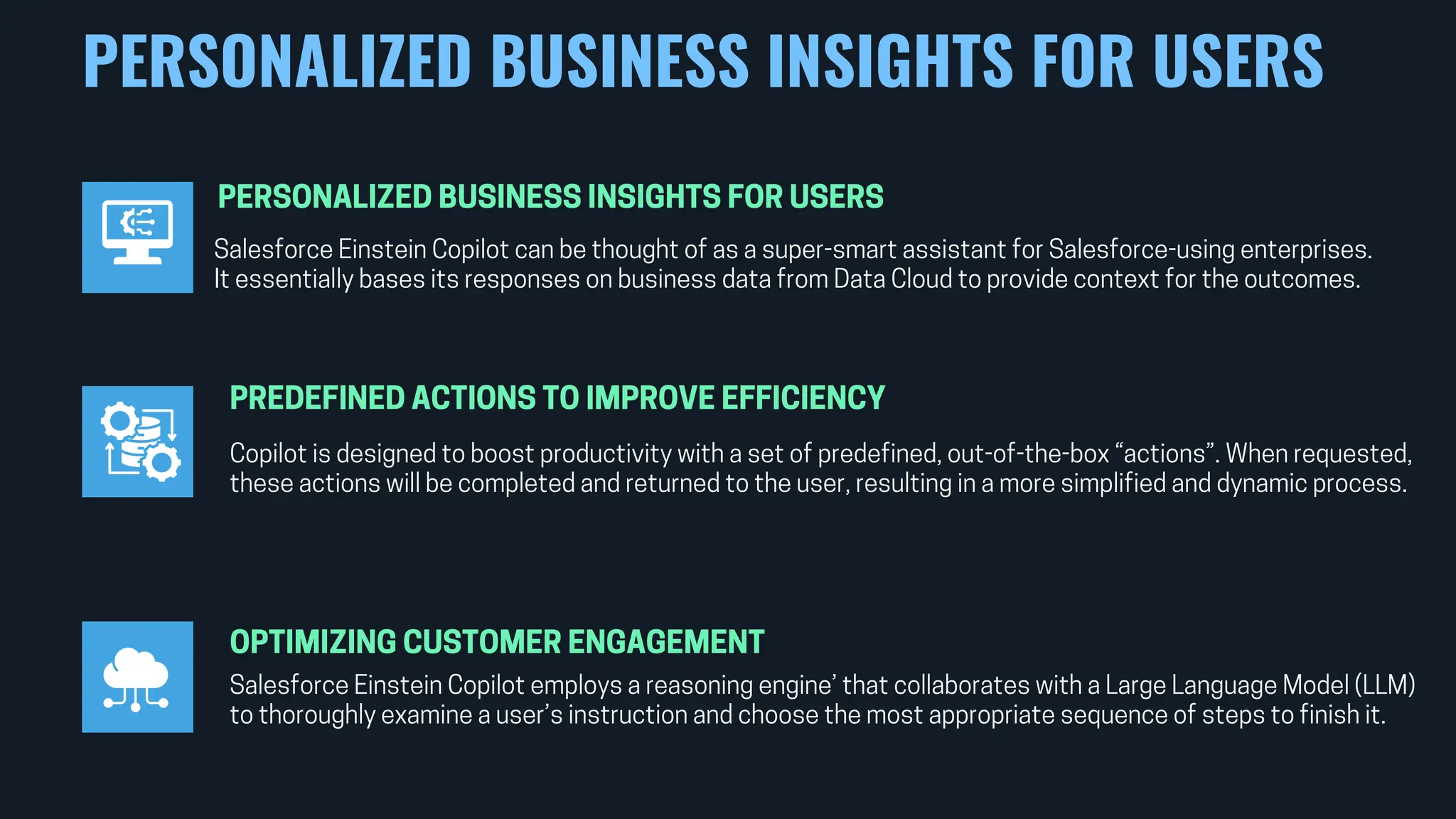 PERSONALIZED BUSINESS INSIGHTS FOR USERS

PERSONALIZED BUSINESS INSIGHTS FOR USERS

Salesforce Einstein Copilot can be thought of as a super-smart assistant for Salesforce-using enterprises. It essentially bases its responses on business data from Data Cloud to provide context for the outcomes.

PREDEFINED ACTIONS TO IMPROVE EFFICIENCY

Copilot is designed to boost productivity with a set of predefined, out-of-the-box “actions”. When requested, these actions will be completed and returned to the user, resulting in a more simplified and dynamic process.

OPTIMIZING CUSTOMER ENGAGEMENT

Salesforce Einstein Copilot employs a reasoning engine’ that collaborates with a Large Language Model (LLM) to thoroughly examine a user’s instruction and choose the most appropriate sequence of steps to finish it.